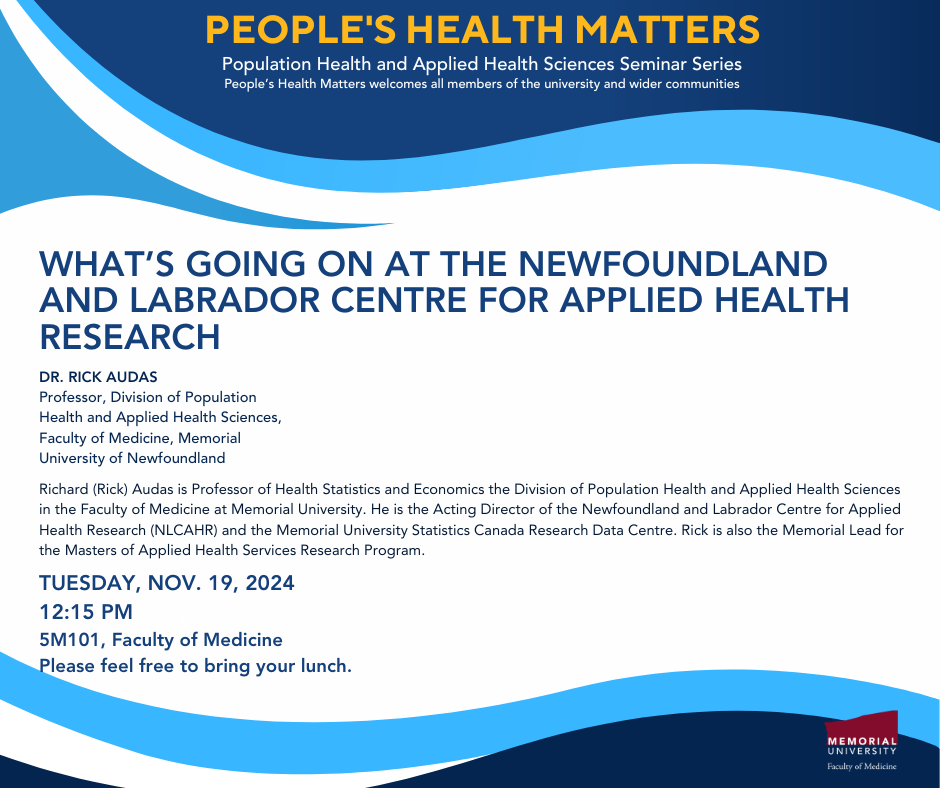 PEOPLE'S HEALTH MATTERS
Population Health and Applied Health Sciences Seminar Series
People's Health Matters welcomes all members of the university and wider communities

WHAT'S GOING ON AT THE NEWFOUNDLAND AND LABRADOR CENTRE FOR APPLIED HEALTH RESEARCH

DR. RICK AUDAS
Professor, Division of Population Health and Applied Health Sciences, Faculty of Medicine, Memorial University of Newfoundland

Richard (Rick) Audas is Professor of Health Statistics and Economics the Division of Population Health and Applied Health Sciences in the Faculty of Medicine at Memorial University. He is the Acting Director of the Newfoundland and Labrador Centre for Applied Health Research (NLCAHR) and the Memorial University Statistics Canada Research Data Centre. Rick is also the Memorial Lead for the Masters of Applied Health Services Research Program.

TUESDAY, NOV. 19, 2024
12:15 PM
5M101, Faculty of Medicine
Please feel free to bring your lunch.

MEMORIAL UNIVERSITY
Faculty of Medicine